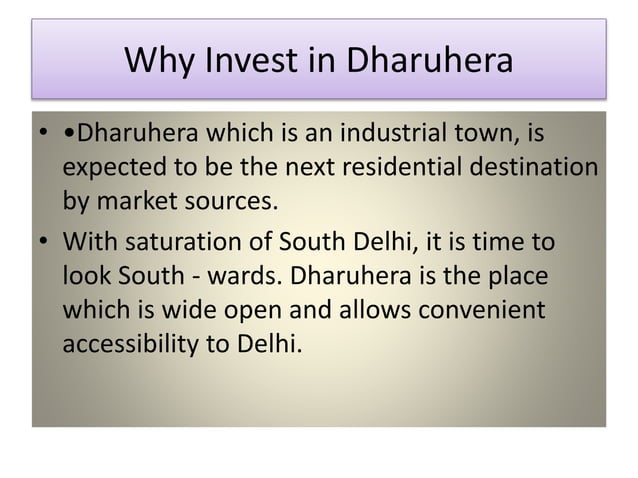 Why Invest in Dharuhera

• •Dharuhera which is an industrial town, is expected to be the next residential destination by market sources.
• With saturation of South Delhi, it is time to look South - wards. Dharuhera is the place which is wide open and allows convenient accessibility to Delhi.